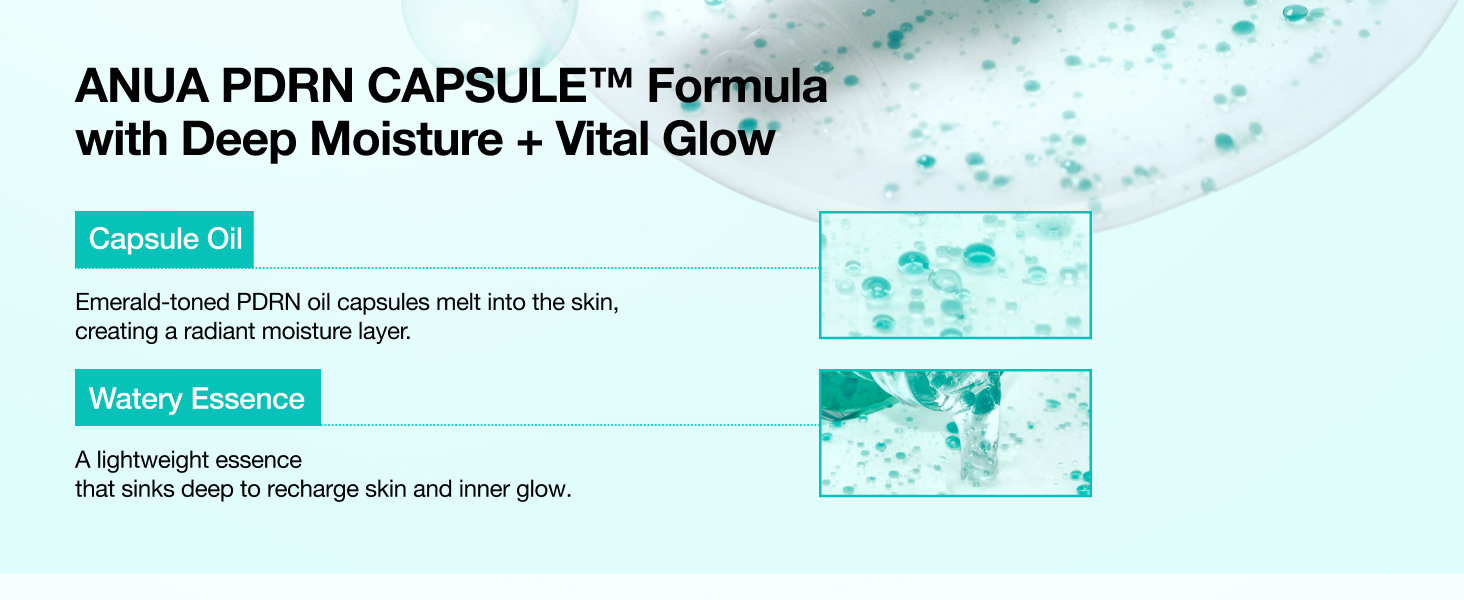 ANUA PDRN CAPSULE™ Formula with Deep Moisture + Vital Glow

Capsule Oil

Emerald-toned PDRN oil capsules melt into the skin, creating a radiant moisture layer.

Watery Essence

A lightweight essence
that sinks deep to recharge skin and inner glow.